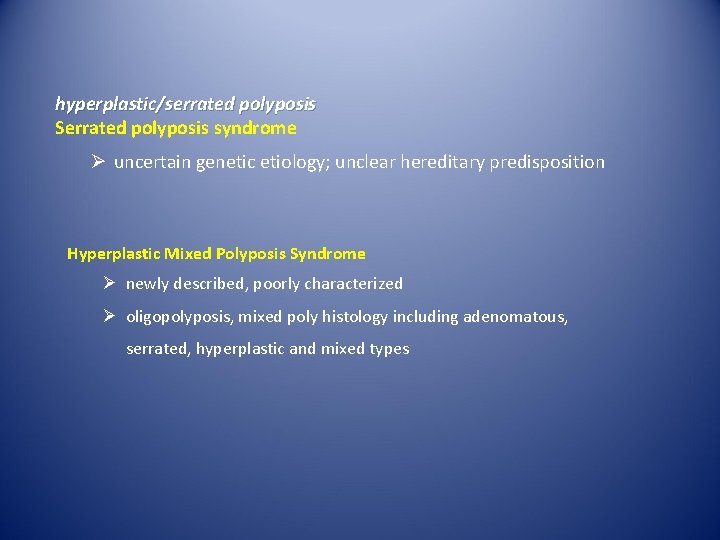 hyperplastic/serrated polyposis
Serrated polyposis syndrome

➢ uncertain genetic etiology; unclear hereditary predisposition

Hyperplastic Mixed Polyposis Syndrome

➢ newly described, poorly characterized

➢ oligopolyposis, mixed poly histology including adenomatous, serrated, hyperplastic and mixed types